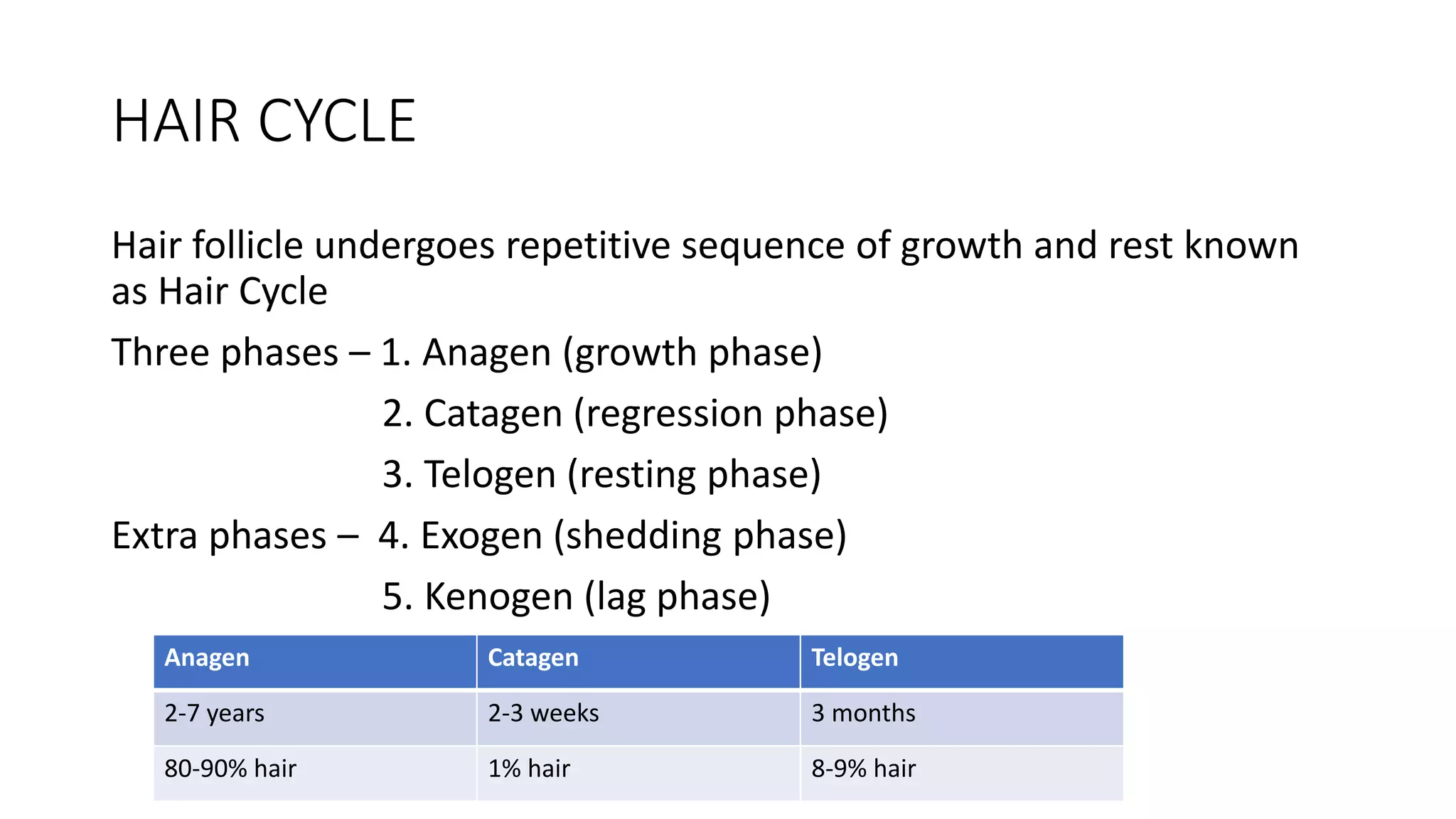 HAIR CYCLE

Hair follicle undergoes repetitive sequence of growth and rest known as Hair Cycle

Three phases – 1. Anagen (growth phase)

2. Catagen (regression phase)

3. Telogen (resting phase)

Extra phases – 4. Exogen (shedding phase)

5. Kenogen (lag phase)

| Anagen | Catagen | Telogen |
|---|---|---|
| 2-7 years | 2-3 weeks | 3 months |
| 80-90% hair | 1% hair | 8-9% hair |